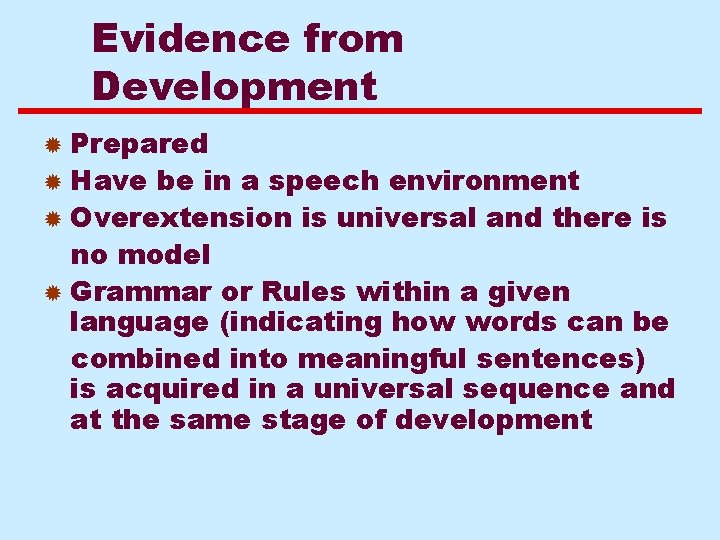 Evidence from Development

Prepared

Have be in a speech environment

Overextension is universal and there is no model

Grammar or Rules within a given language (indicating how words can be combined into meaningful sentences) is acquired in a universal sequence and at the same stage of development